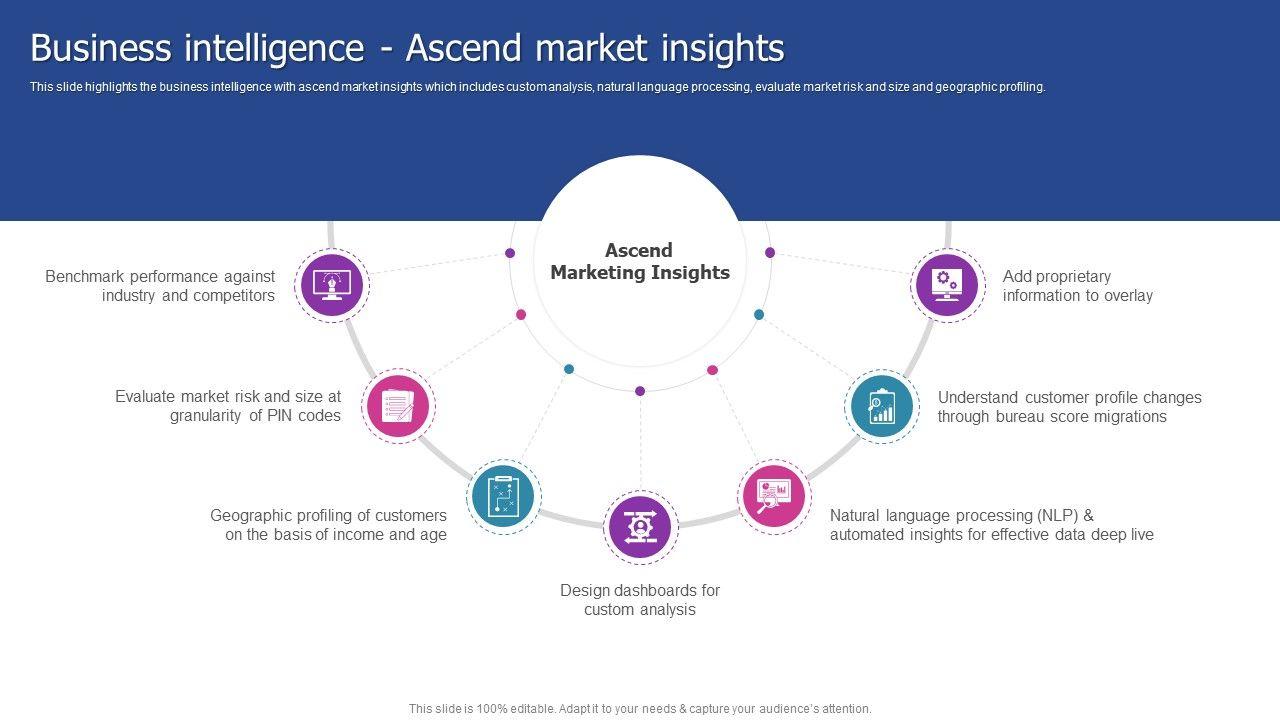 Business intelligence - Ascend market insights

This slide highlights the business intelligence with ascend market insights which includes custom analysis, natural language processing, evaluate market risk and size and geographic profiling.

Ascend Marketing Insights

Benchmark performance against industry and competitors

Evaluate market risk and size at granularity of PIN codes

Geographic profiling of customers on the basis of income and age

Design dashboards for custom analysis

Natural language processing (NLP) & automated insights for effective data deep live

Understand customer profile changes through bureau score migrations

Add proprietary information to overlay

This slide is 100% editable. Adapt it to your needs & capture your audience's attention.